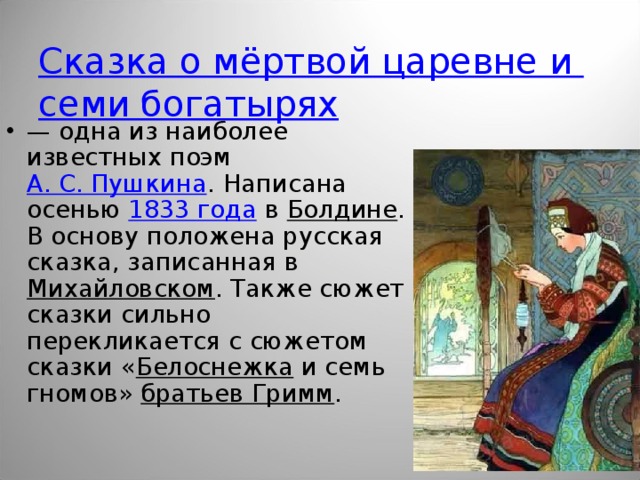 Сказка о мёртвой царевне и семи богатырях

• — одна из наиболее известных поэм А. С. Пушкина. Написана осенью 1833 года в Болдине. В основу положена русская сказка, записанная в Михайловском. Также сюжет сказки сильно перекликается с сюжетом сказки «Белоснежка и семь гномов» братьев Гримм.